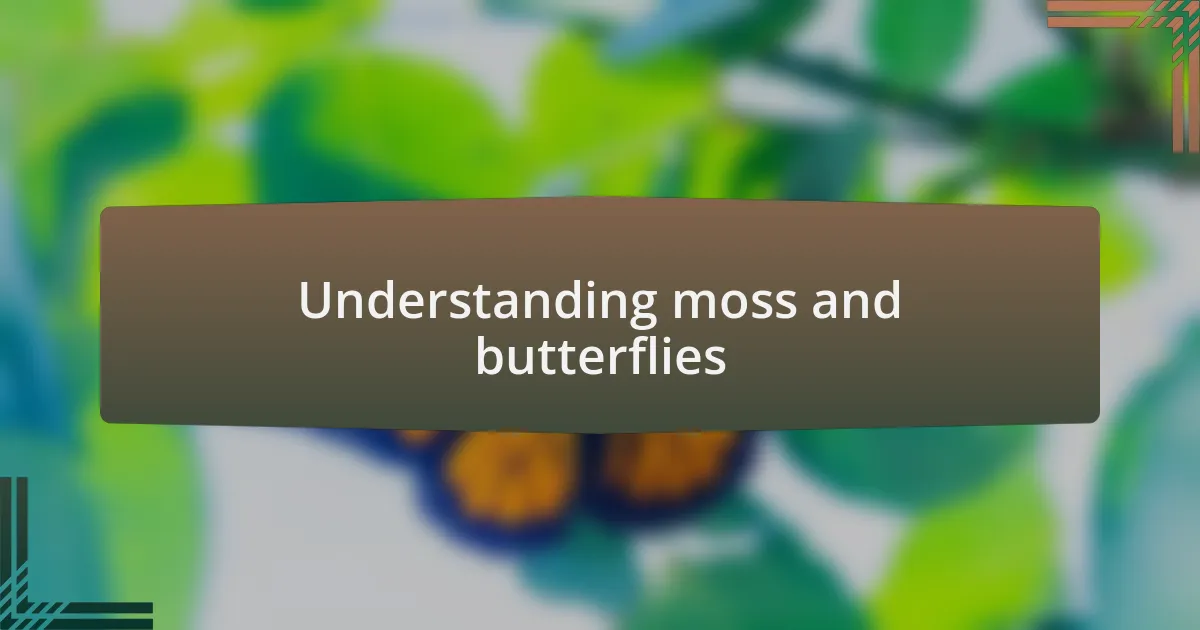 Understanding moss and butterflies